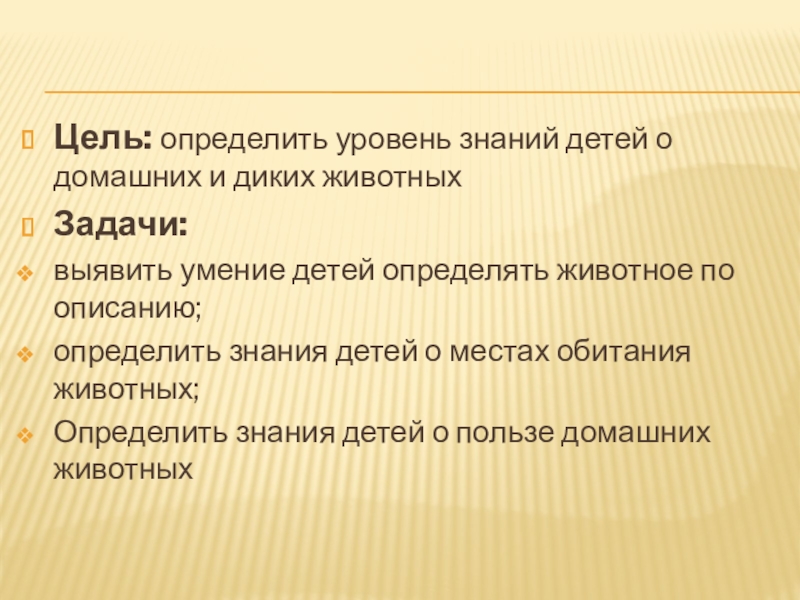 Цель: определить уровень знаний детей о домашних и диких животных

Задачи:

выявить умение детей определять животное по описанию;

определить знания детей о местах обитания животных;

Определить знания детей о пользе домашних животных